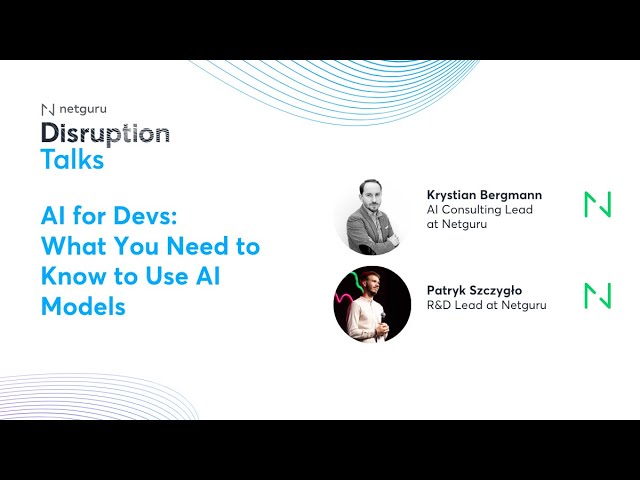 netguru
Disruption
Talks

AI for Devs: What You Need to Know to Use AI Models

Krystian Bergmann
AI Consulting Lead at Netguru

Patryk Szczygło
R&D Lead at Netguru